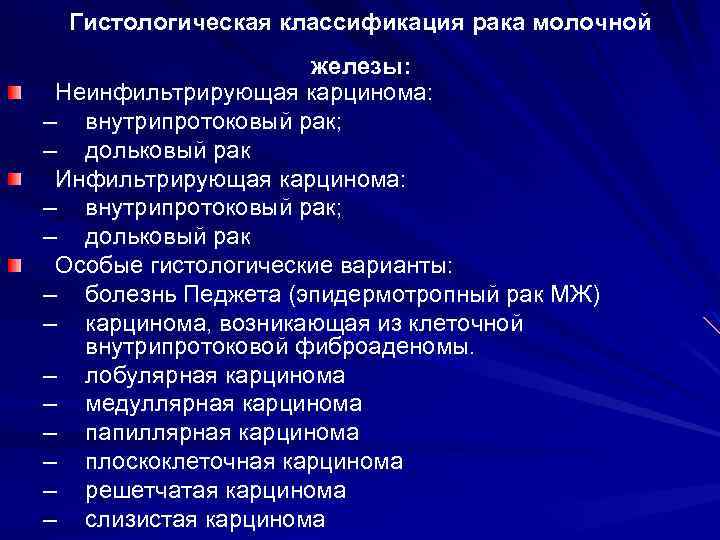 Гистологическая классификация рака молочной железы:

Неинфильтрирующая карцинома:
– внутрипротоковый рак;
– дольковый рак
Инфильтрирующая карцинома:
– внутрипротоковый рак;
– дольковый рак
Особые гистологические варианты:
– болезнь Педжета (эпидермотропный рак МЖ)
– карцинома, возникающая из клеточной внутрипротоковой фиброаденомы.
– лобулярная карцинома
– медуллярная карцинома
– папиллярная карцинома
– плоскоклеточная карцинома
– решетчатая карцинома
– слизистая карцинома